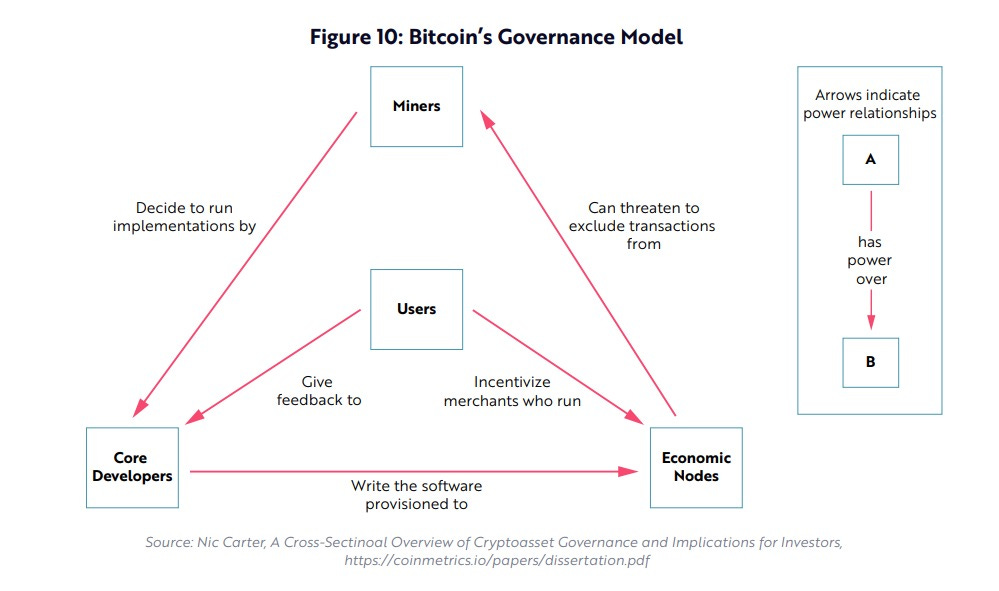 Figure 10: Bitcoin's Governance Model

Miners

Decide to run implementations by

Can threaten to exclude transactions from

Users

Give feedback to

Incentivize merchants who run

Core Developers

Write the software provisioned to

Economic Nodes

Arrows indicate power relationships

A

has power over

B

Source: Nic Carter, A Cross-Sectinoal Overview of Cryptoasset Governance and Implications for Investors, https://coinmetrics.io/papers/dissertation.pdf